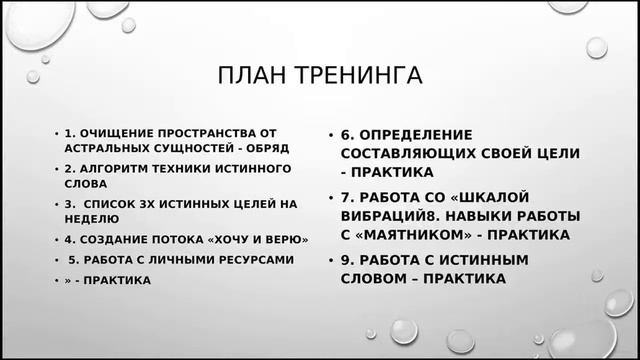 ПЛАН ТРЕНИНГА

• 1. ОЧИЩЕНИЕ ПРОСТРАНСТВА ОТ АСТРАЛЬНЫХ СУЩНОСТЕЙ - ОБРЯД
• 2. АЛГОРИТМ ТЕХНИКИ ИСТИННОГО СЛОВА
• 3. СПИСОК 3Х ИСТИННЫХ ЦЕЛЕЙ НА НЕДЕЛЮ
• 4. СОЗДАНИЕ ПОТОКА «ХОЧУ И ВЕРЮ»
• 5. РАБОТА С ЛИЧНЫМИ РЕСУРСАМИ
• » - ПРАКТИКА

• 6. ОПРЕДЕЛЕНИЕ СОСТАВЛЯЮЩИХ СВОЕЙ ЦЕЛИ - ПРАКТИКА
• 7. РАБОТА СО «ШКАЛОЙ ВИБРАЦИЙ8. НАВЫКИ РАБОТЫ С «МАЯТНИКОМ» - ПРАКТИКА
• 9. РАБОТА С ИСТИННЫМ СЛОВОМ – ПРАКТИКА